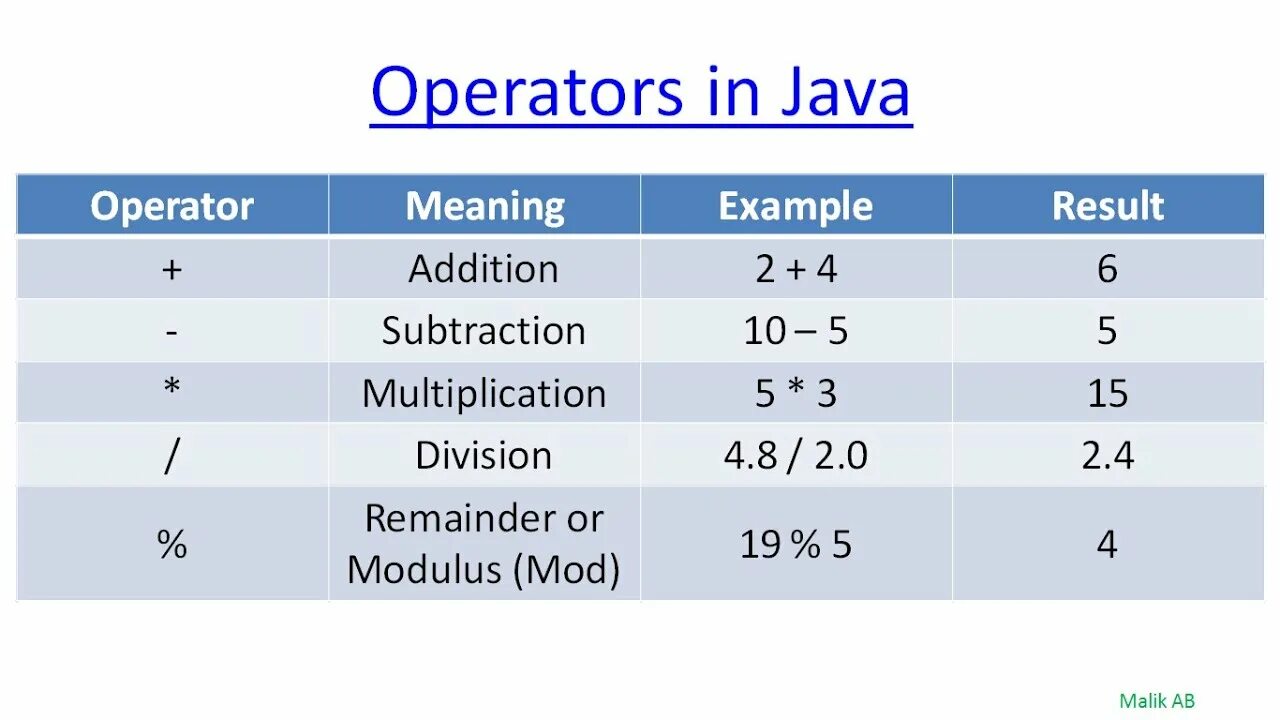 Operators in Java

| Operator | Meaning | Example | Result |
|---|---|---|---|
| + | Addition | 2 + 4 | 6 |
| - | Subtraction | 10 – 5 | 5 |
| * | Multiplication | 5 * 3 | 15 |
| / | Division | 4.8 / 2.0 | 2.4 |
| % | Remainder or Modulus (Mod) | 19 % 5 | 4 |

Malik AB